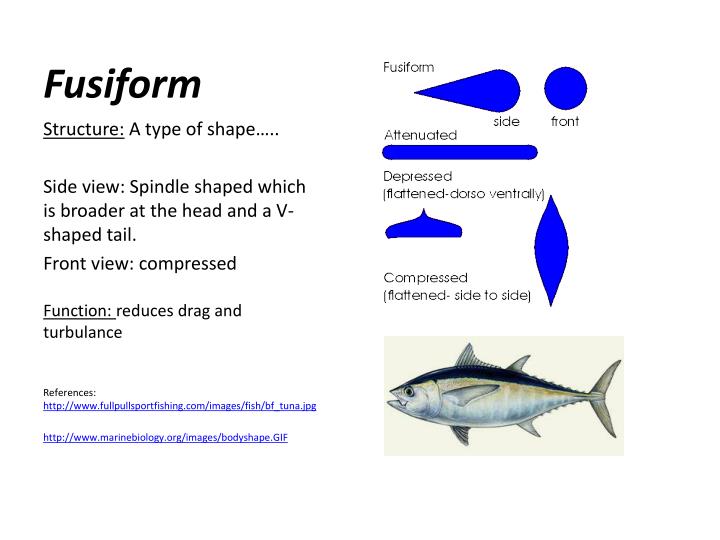 Fusiform

Structure: A type of shape…..

Side view: Spindle shaped which is broader at the head and a V-shaped tail.

Front view: compressed

Function: reduces drag and turbulance

References:
http://www.fullpullsportfishing.com/images/fish/bf_tuna.jpg

http://www.marinebiology.org/images/bodyshape.GIF

Fusiform
side
front
Attenuated
Depressed
(flattened-dorso ventrally)
Compressed
(flattened- side to side)